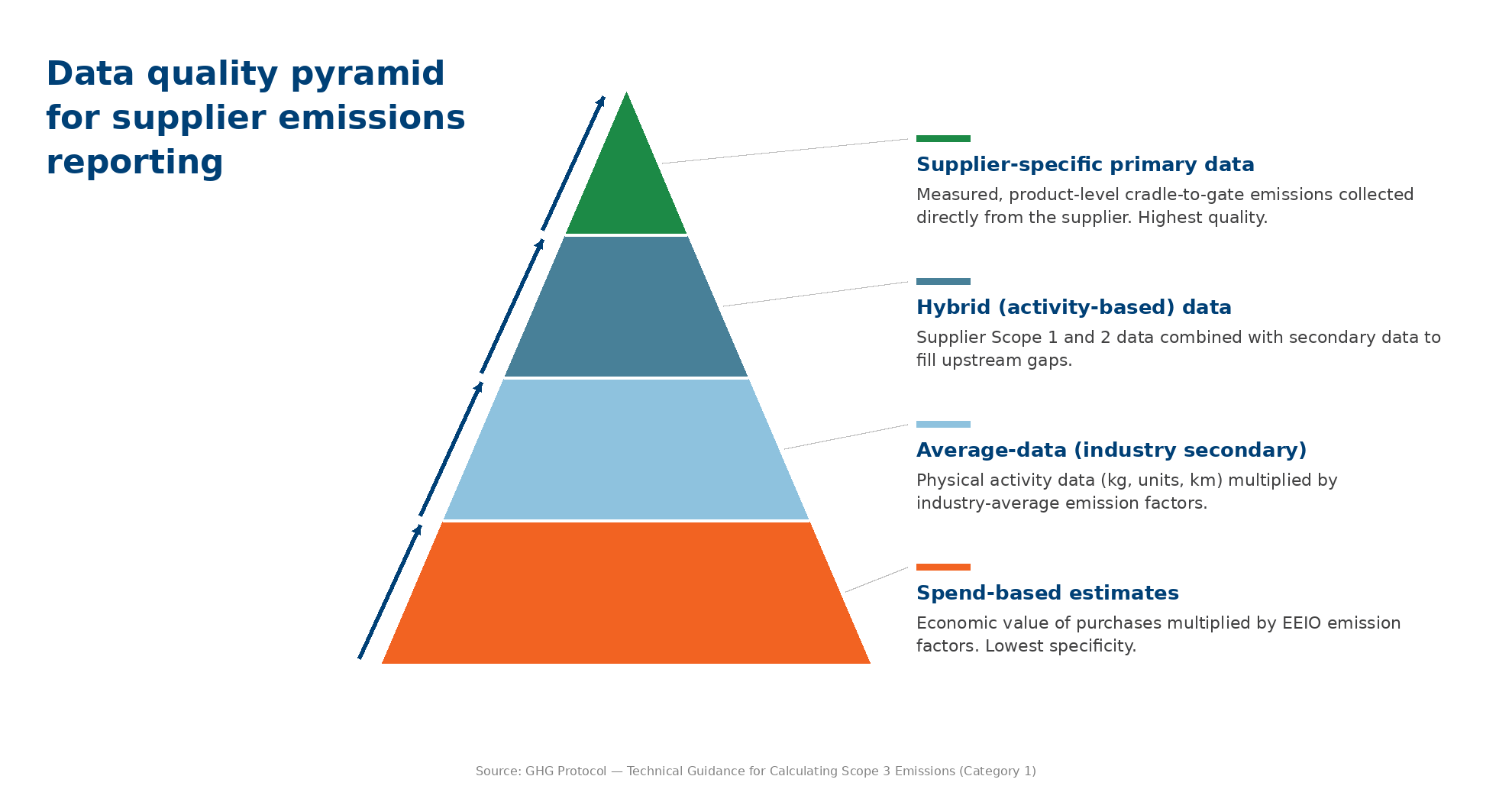 Data quality pyramid for supplier emissions reporting

Supplier-specific primary data

Measured, product-level cradle-to-gate emissions collected directly from the supplier. Highest quality.

Hybrid (activity-based) data

Supplier Scope 1 and 2 data combined with secondary data to fill upstream gaps.

Average-data (industry secondary)

Physical activity data (kg, units, km) multiplied by industry-average emission factors.

Spend-based estimates

Economic value of purchases multiplied by EEIO emission factors. Lowest specificity.

Source: GHG Protocol — Technical Guidance for Calculating Scope 3 Emissions (Category 1)